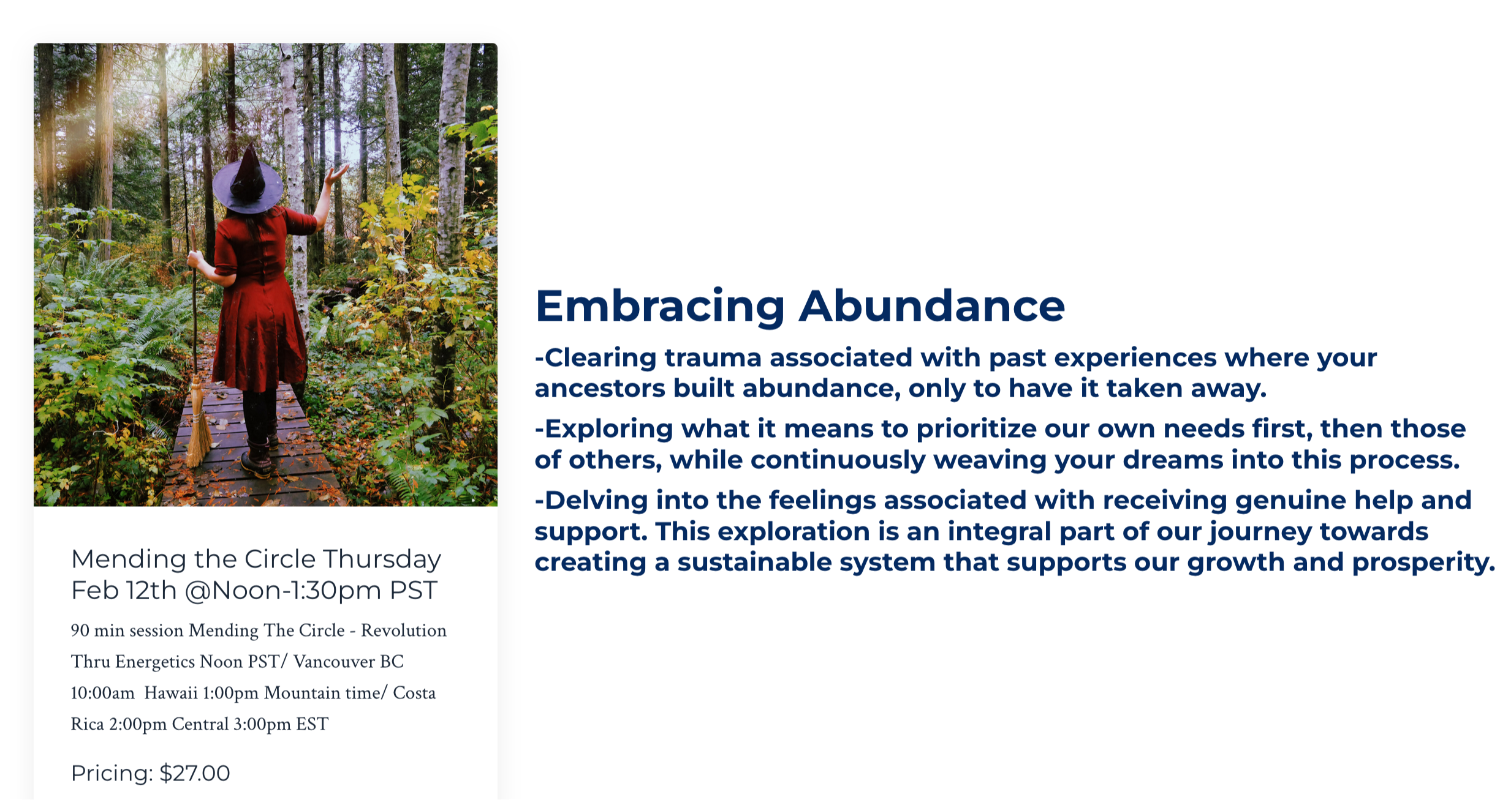 Mending the Circle Thursday Feb 12th @Noon-1:30pm PST

90 min session Mending The Circle - Revolution Thru Energetics Noon PST/ Vancouver BC 10:00am Hawaii 1:00pm Mountain time/ Costa Rica 2:00pm Central 3:00pm EST

Pricing: $27.00

Embracing Abundance

-Clearing trauma associated with past experiences where your ancestors built abundance, only to have it taken away.

-Exploring what it means to prioritize our own needs first, then those of others, while continuously weaving your dreams into this process.

-Delving into the feelings associated with receiving genuine help and support. This exploration is an integral part of our journey towards creating a sustainable system that supports our growth and prosperity.